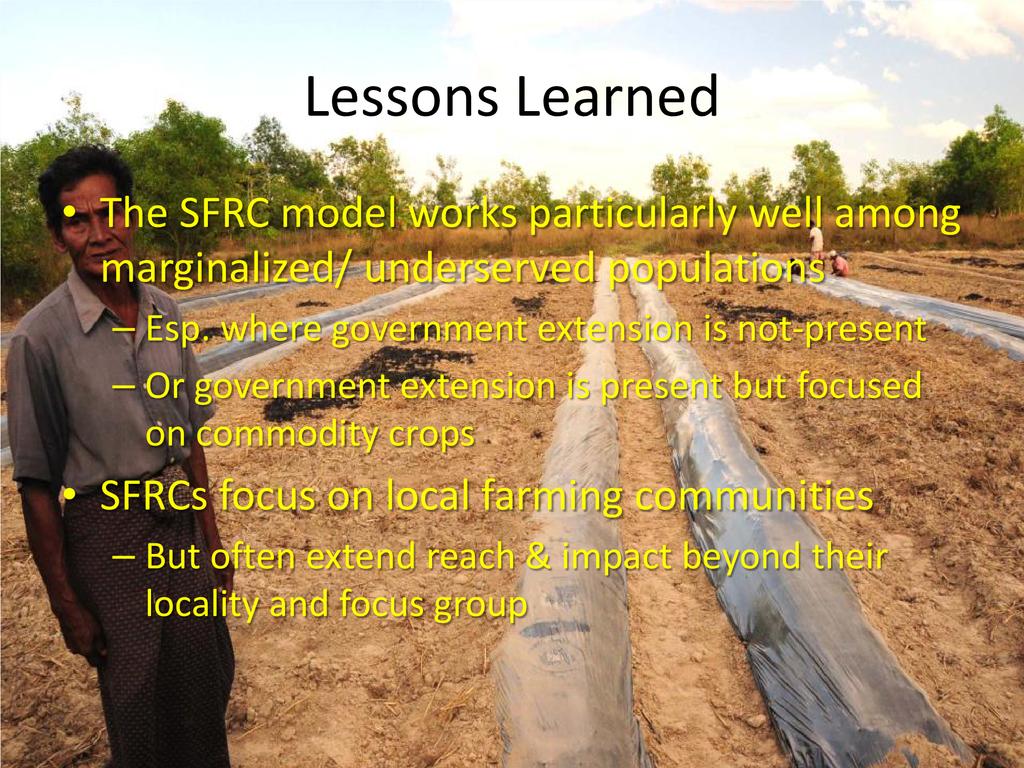 Lessons Learned

• The SFRC model works particularly well among marginalized/ underserved populations
– Esp. where government extension is not-present
– Or government extension is present but focused on commodity crops

• SFRCs focus on local farming communities
– But often extend reach & impact beyond their locality and focus group